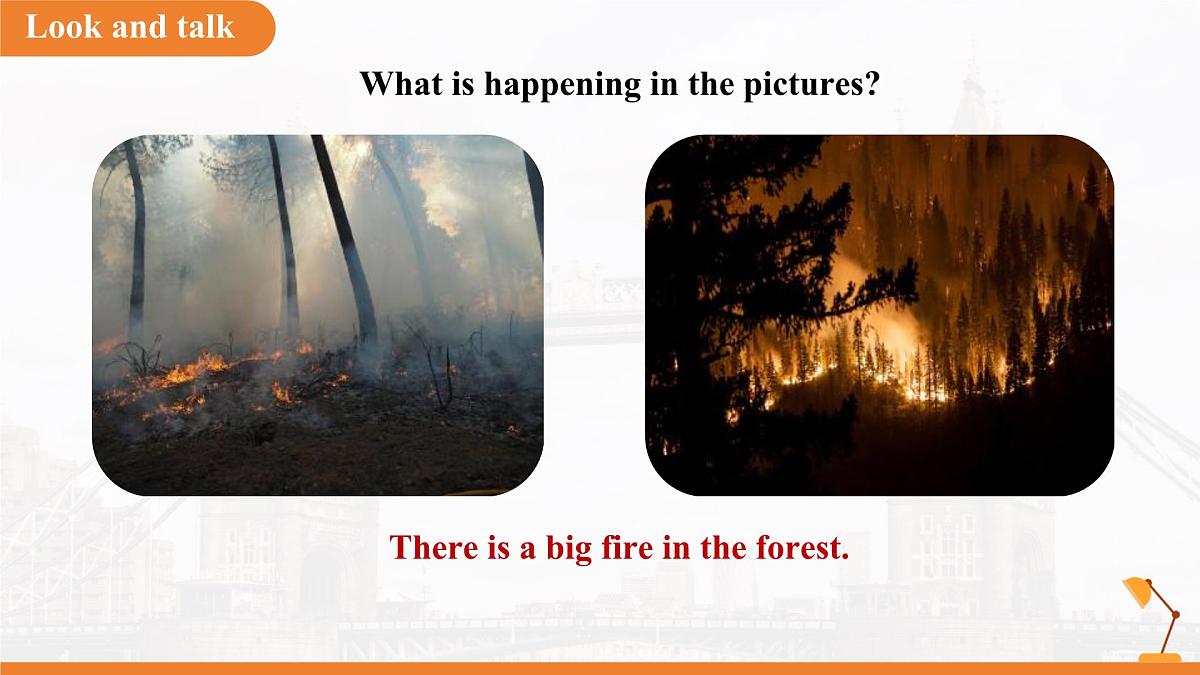 Look and talk

What is happening in the pictures?

There is a big fire in the forest.